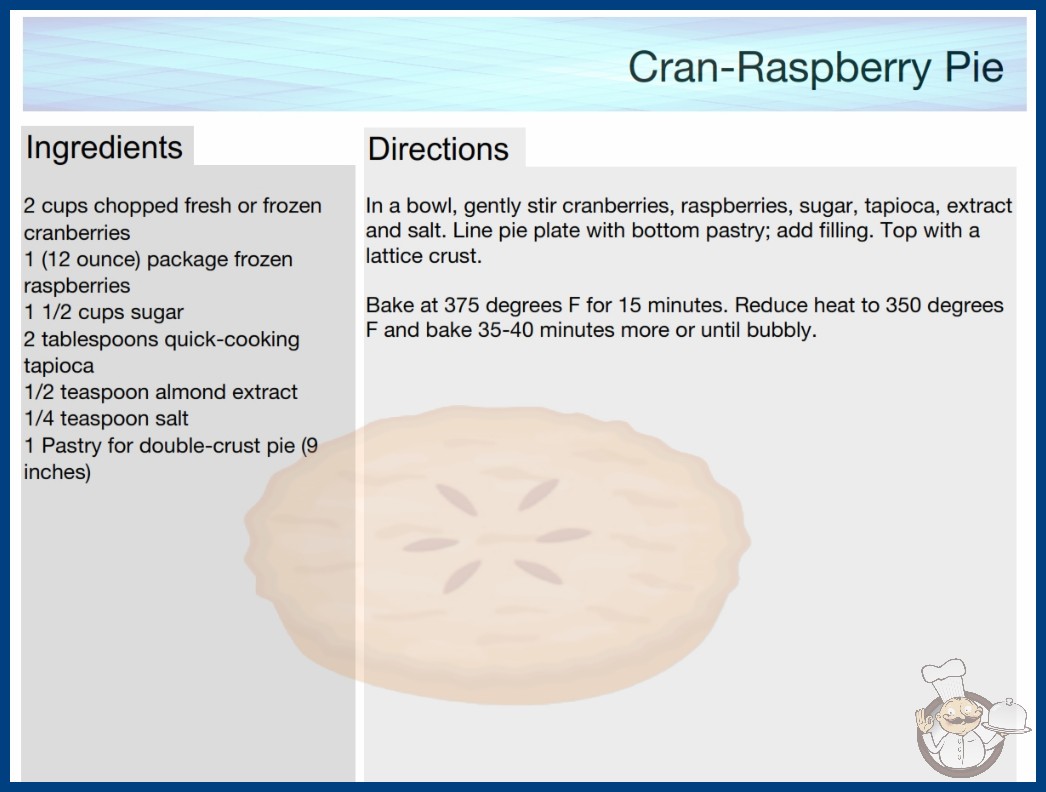 Cran-Raspberry Pie

Ingredients

2 cups chopped fresh or frozen cranberries
1 (12 ounce) package frozen raspberries
1 1/2 cups sugar
2 tablespoons quick-cooking tapioca
1/2 teaspoon almond extract
1/4 teaspoon salt
1 Pastry for double-crust pie (9 inches)

Directions

In a bowl, gently stir cranberries, raspberries, sugar, tapioca, extract and salt. Line pie plate with bottom pastry; add filling. Top with a lattice crust.

Bake at 375 degrees F for 15 minutes. Reduce heat to 350 degrees F and bake 35-40 minutes more or until bubbly.